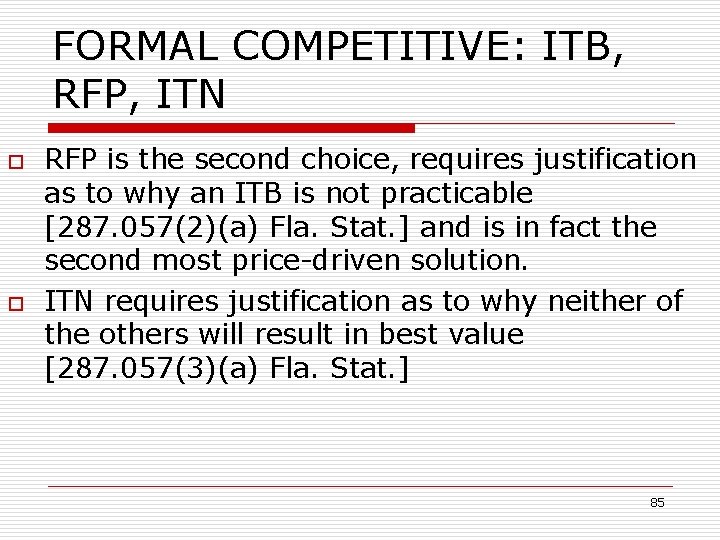 FORMAL COMPETITIVE: ITB, RFP, ITN

RFP is the second choice, requires justification as to why an ITB is not practicable [287.057(2)(a) Fla. Stat.] and is in fact the second most price-driven solution.

ITN requires justification as to why neither of the others will result in best value [287.057(3)(a) Fla. Stat.]

85